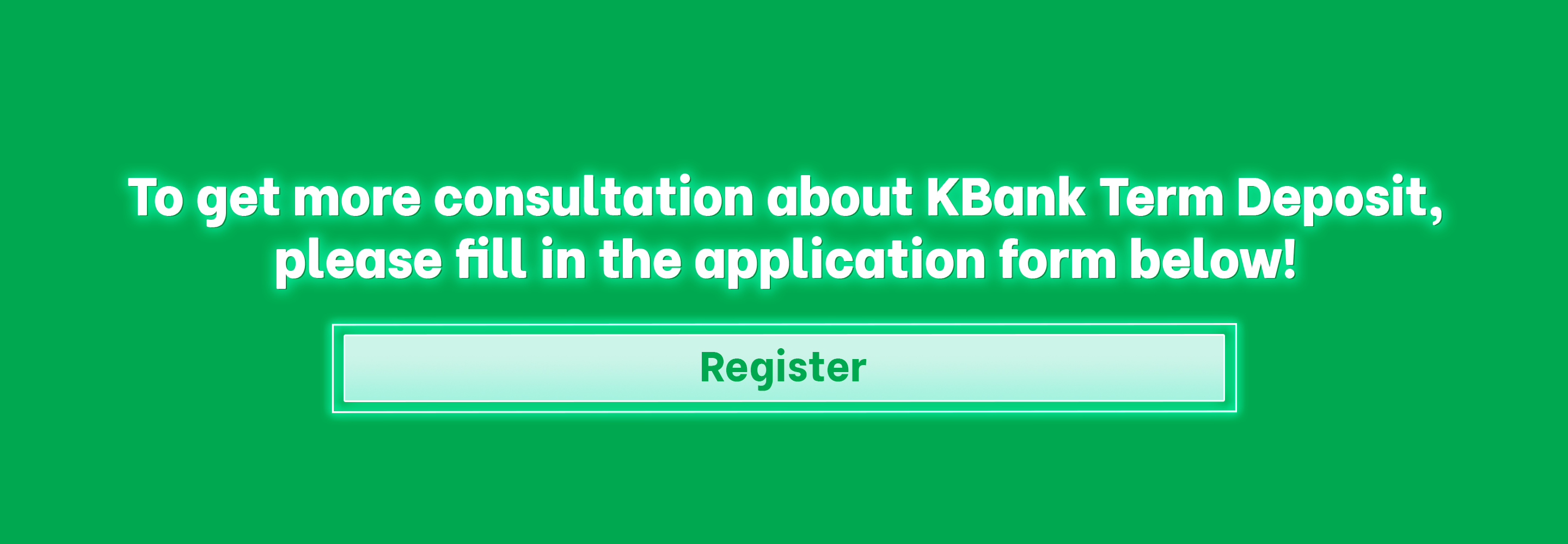 To get more consultation about KBank Term Deposit, please fill in the application form below!

Register